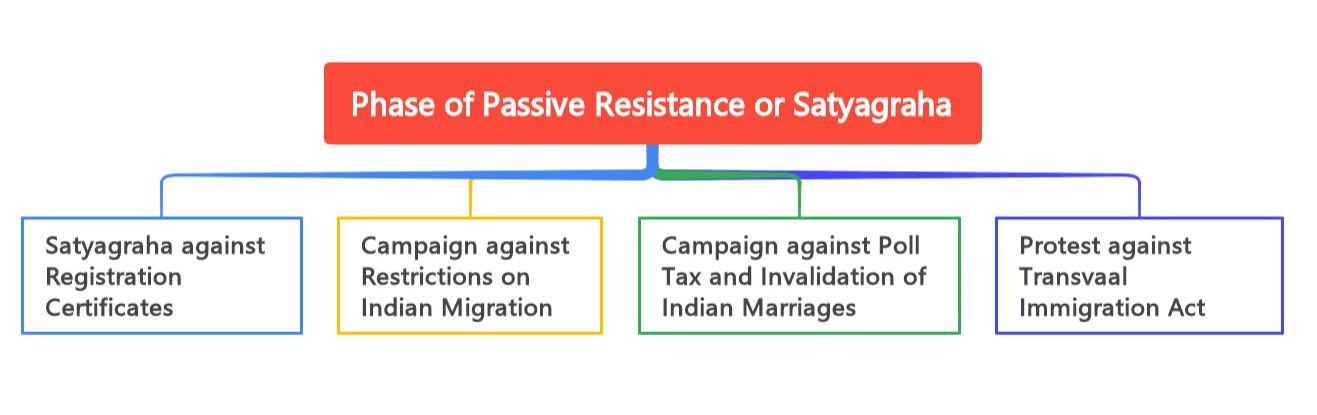 Phase of Passive Resistance or Satyagraha

Satyagraha against Registration Certificates

Campaign against Restrictions on Indian Migration

Campaign against Poll Tax and Invalidation of Indian Marriages

Protest against Transvaal Immigration Act